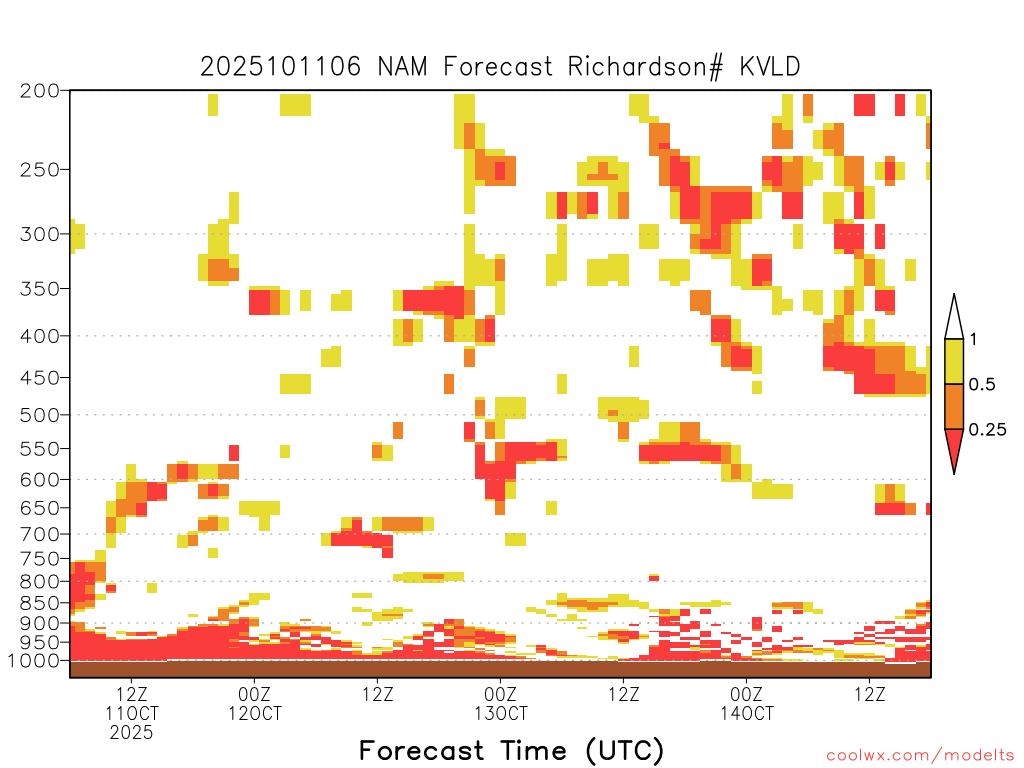 2025101106 NAM Forecast Richardson# KVLD

200
250
300
350
400
450
500
550
600
650
700
750
800
850
900
950
1000

1
0.5
0.25

12Z
11OCT
2025
00Z
12OCT
12Z
00Z
13OCT
12Z
00Z
14OCT
12Z

Forecast Time (UTC)

coolwx.com/modelts